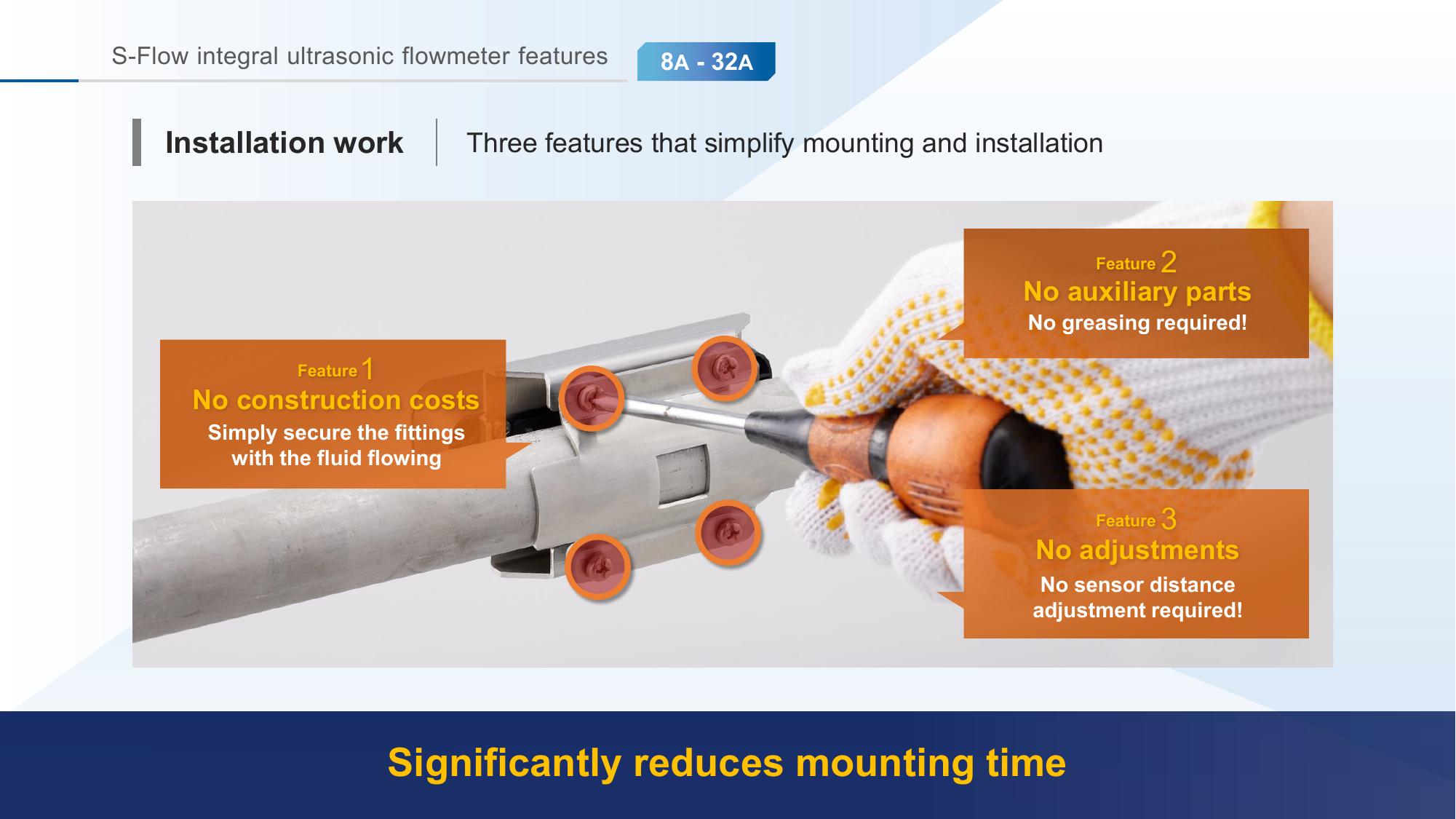 S-Flow integral ultrasonic flowmeter features

8A - 32A

Installation work

Three features that simplify mounting and installation

Feature 1
No construction costs
Simply secure the fittings with the fluid flowing

Feature 2
No auxiliary parts
No greasing required!

Feature 3
No adjustments
No sensor distance adjustment required!

Significantly reduces mounting time